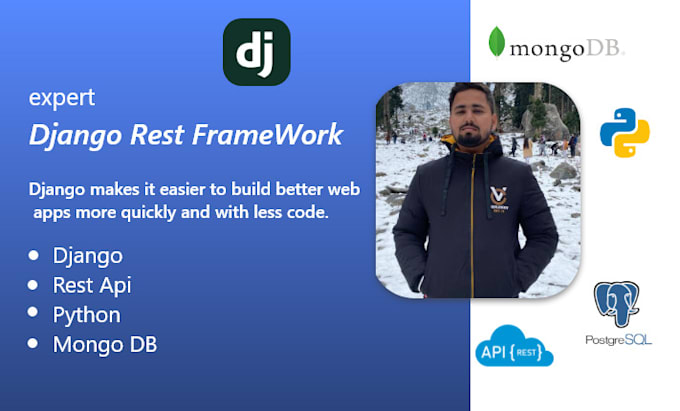 dj

expert

Django Rest FrameWork

Django makes it easier to build better web apps more quickly and with less code.

• Django
• Rest Api
• Python
• Mongo DB

mongoDB.

API {REST}

PostgreSQL